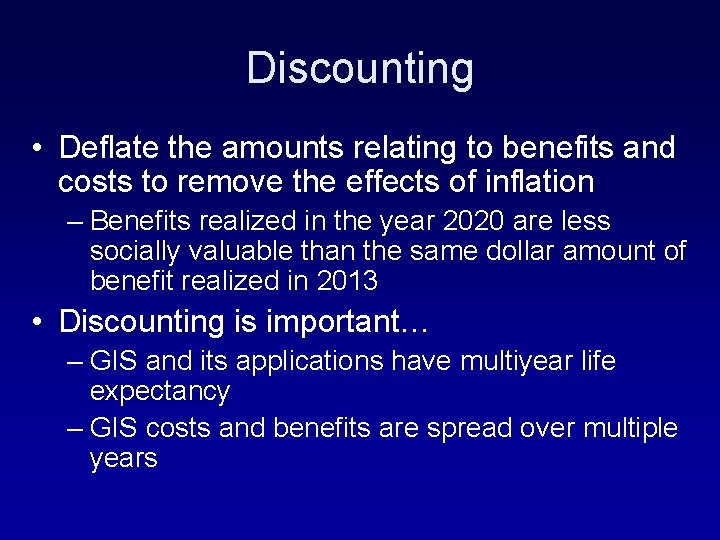 Discounting

• Deflate the amounts relating to benefits and costs to remove the effects of inflation

– Benefits realized in the year 2020 are less socially valuable than the same dollar amount of benefit realized in 2013

• Discounting is important…

– GIS and its applications have multiyear life expectancy

– GIS costs and benefits are spread over multiple years